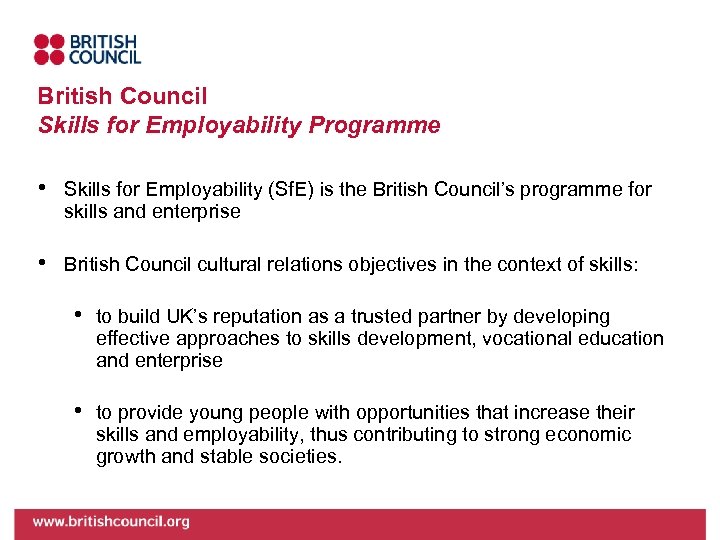 BRITISH COUNCIL

British Council
Skills for Employability Programme

• Skills for Employability (SfE) is the British Council's programme for skills and enterprise

• British Council cultural relations objectives in the context of skills:

• to build UK's reputation as a trusted partner by developing effective approaches to skills development, vocational education and enterprise

• to provide young people with opportunities that increase their skills and employability, thus contributing to strong economic growth and stable societies.

www.britishcouncil.org